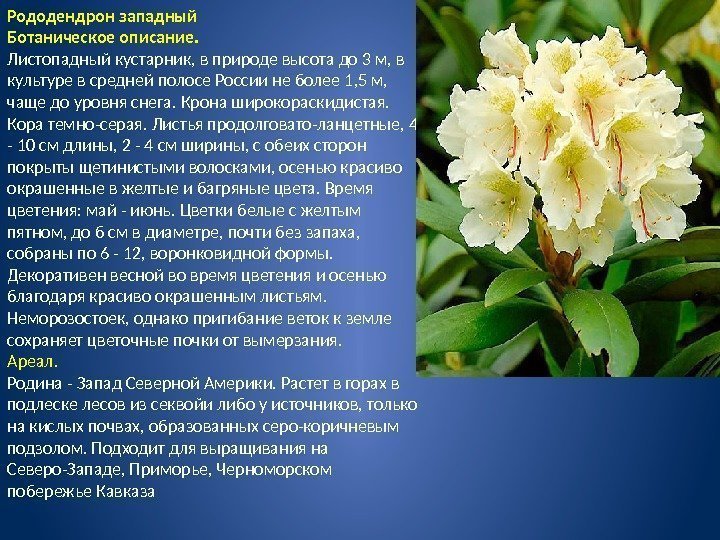 Рододендрон западный
Ботаническое описание.
Листопадный кустарник, в природе высота до 3 м, в культуре в средней полосе России не более 1,5 м, чаще до уровня снега. Крона широкораскидистая. Кора темно-серая. Листья продолговато-ланцетные, 4 - 10 см длины, 2 - 4 см ширины, с обеих сторон покрыты щетинистыми волосками, осенью красиво окрашенные в желтые и багряные цвета. Время цветения: май - июнь. Цветки белые с желтым пятном, до 6 см в диаметре, почти без запаха, собраны по 6 - 12, воронковидной формы. Декоративен весной во время цветения и осенью благодаря красиво окрашенным листьям. Неморозостоек, однако пригибание веток к земле сохраняет цветочные почки от вымерзания.
Ареал.
Родина - Запад Северной Америки. Растет в горах в подлеске лесов из секвойи либо у источников, только на кислых почвах, образованных серо-коричневым подзолом. Подходит для выращивания на Северо-Западе, Приморье, Черноморском побережье Кавказа